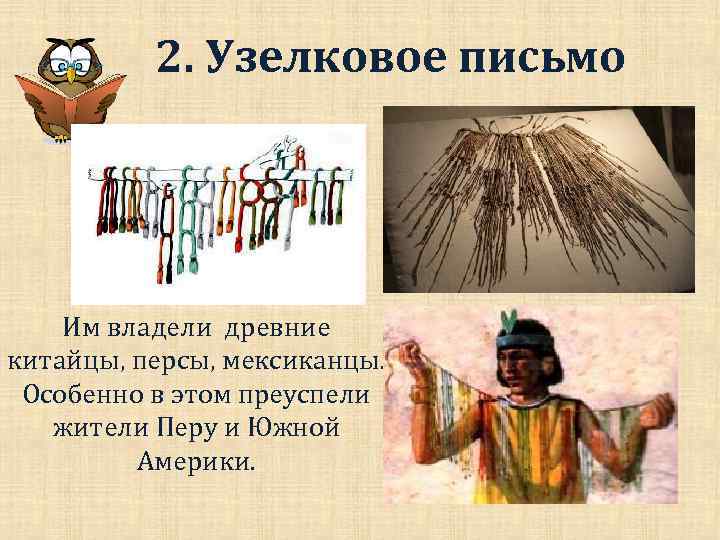 2. Узелковое письмо

Им владели древние китайцы, персы, мексиканцы. Особенно в этом преуспели жители Перу и Южной Америки.